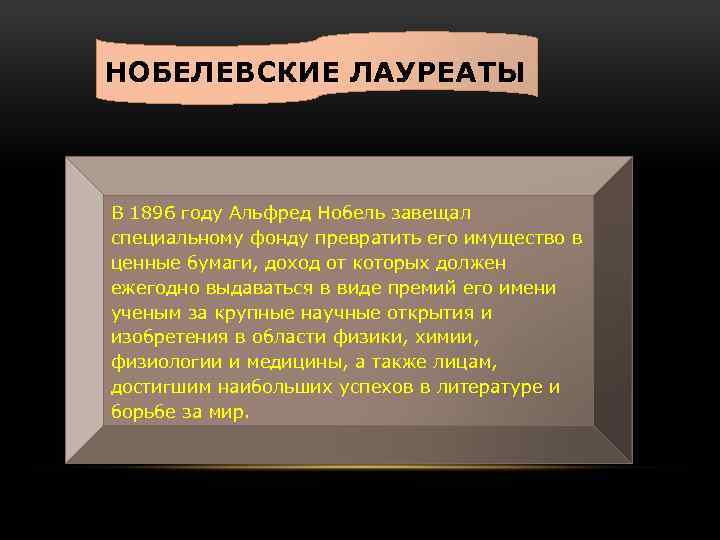 НОБЕЛЕВСКИЕ ЛАУРЕАТЫ

В 1896 году Альфред Нобель завещал специальному фонду превратить его имущество в ценные бумаги, доход от которых должен ежегодно выдаваться в виде премий его имени ученым за крупные научные открытия и изобретения в области физики, химии, физиологии и медицины, а также лицам, достигшим наибольших успехов в литературе и борьбе за мир.